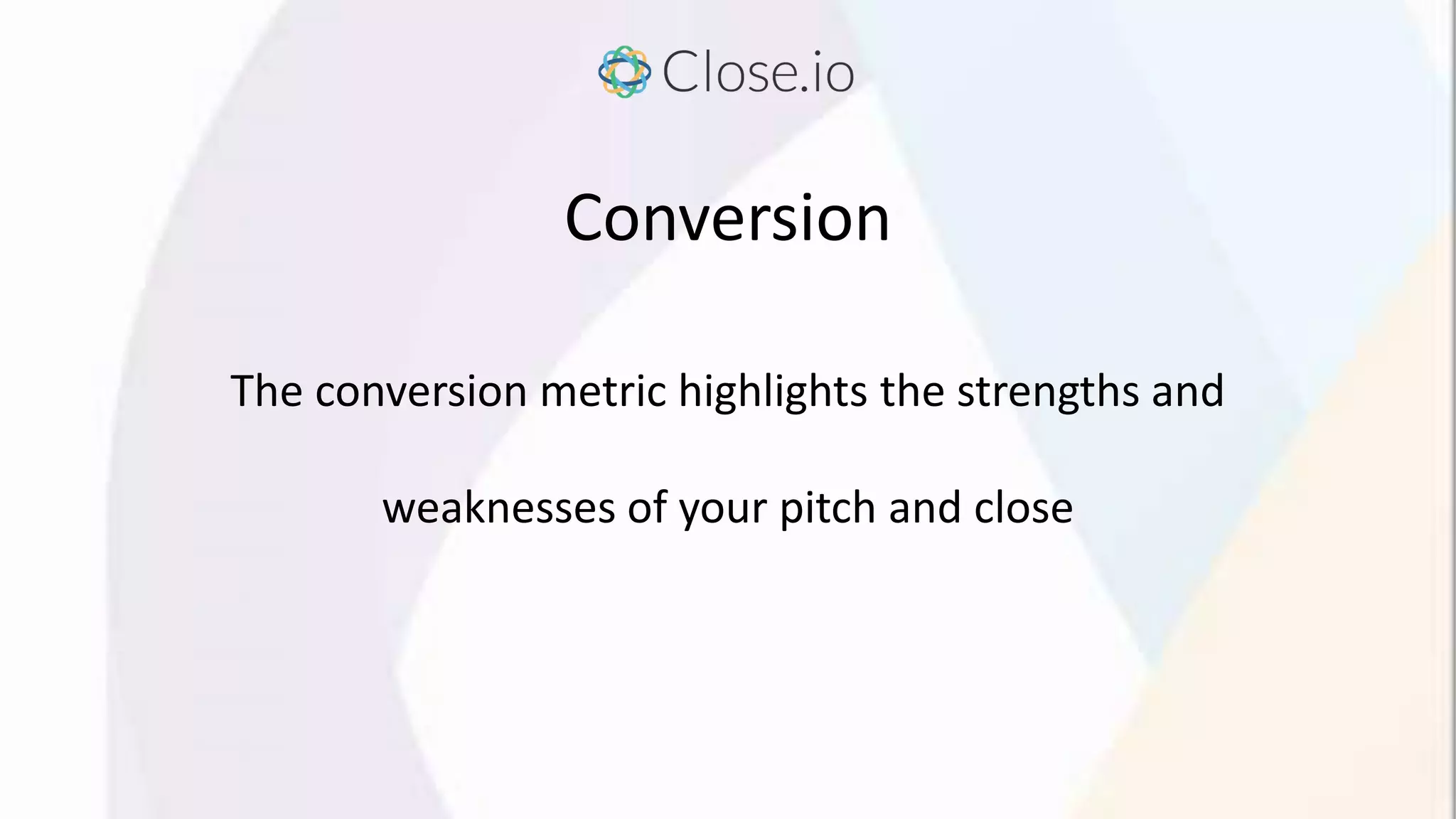 Close.io

Conversion

The conversion metric highlights the strengths and weaknesses of your pitch and close